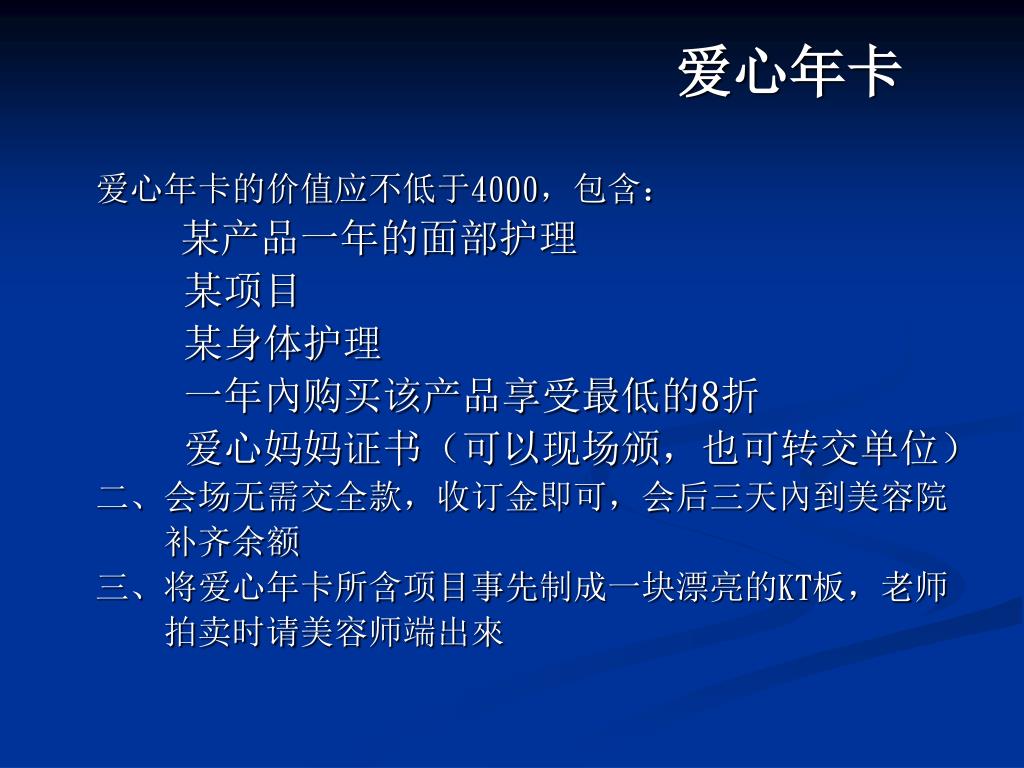 爱心年卡

爱心年卡的价值应不低于4000，包含：

某产品一年的面部护理

某项目

某身体护理

一年内购买该产品享受最低的8折

爱心妈妈证书（可以现场颁，也可转交单位）

二、会场无需交全款，收订金即可，会后三天内到美容院补齐余额

三、将爱心年卡所含项目事先制成一块漂亮的KT板，老师拍卖时请美容师端出來